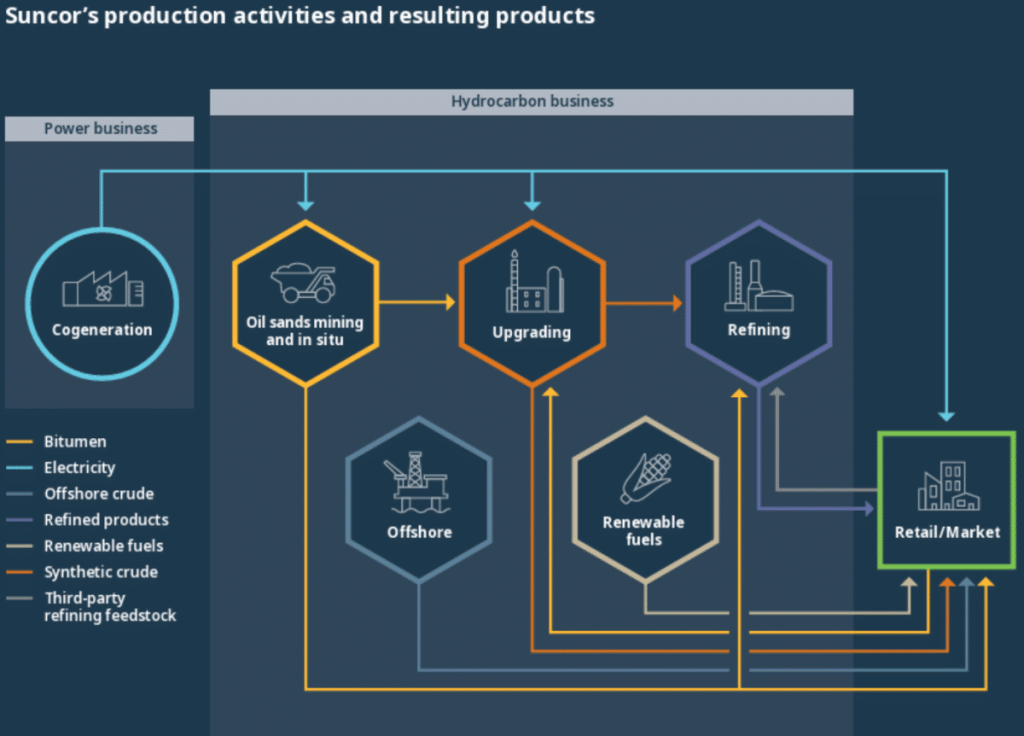 Suncor's production activities and resulting products

Power business

Hydrocarbon business

Cogeneration

Oil sands mining and in situ

Upgrading

Refining

Offshore

Renewable fuels

Retail/Market

Bitumen
Electricity
Offshore crude
Refined products
Renewable fuels
Synthetic crude
Third-party refining feedstock